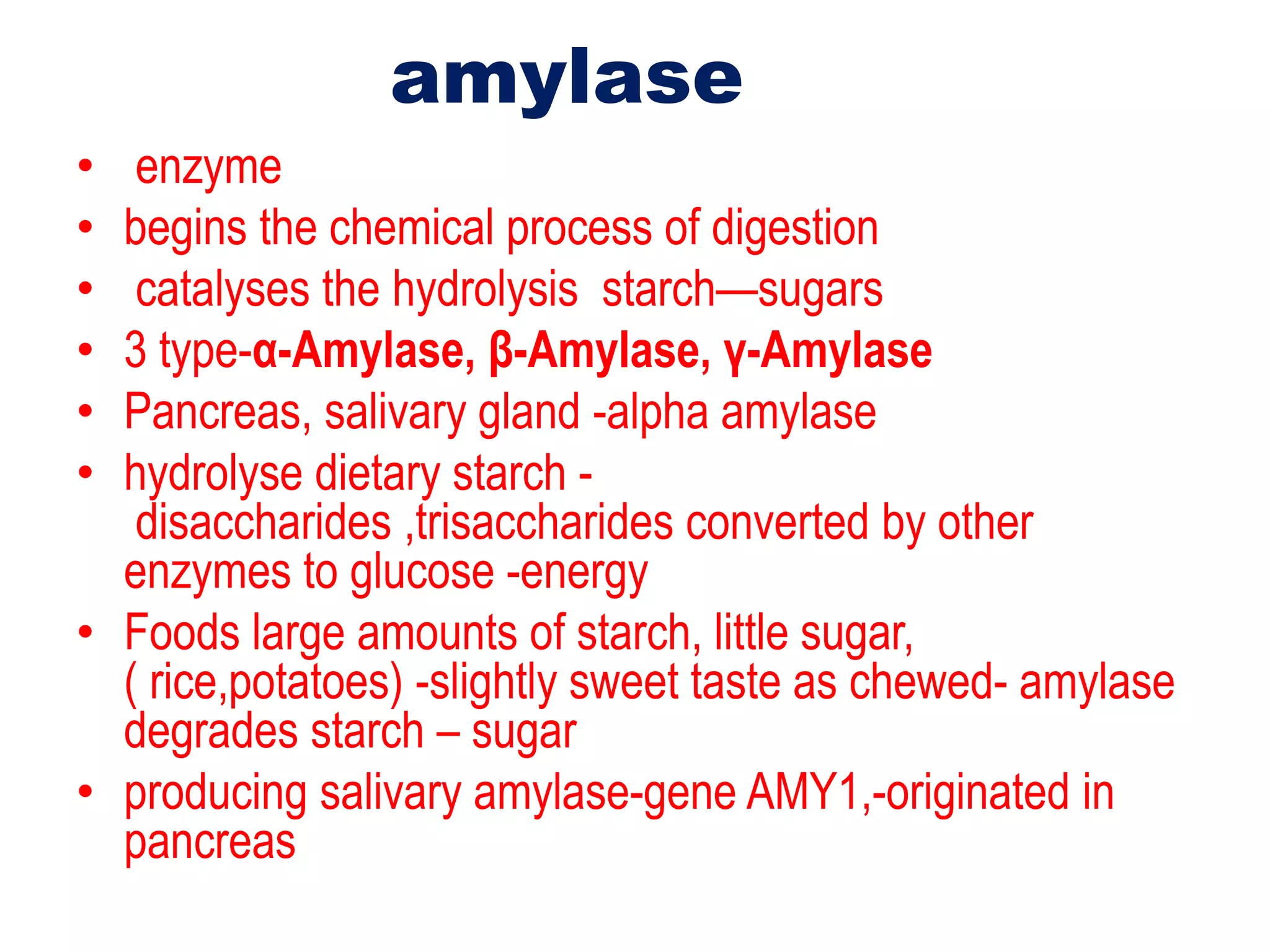 amylase

• enzyme
• begins the chemical process of digestion
• catalyses the hydrolysis starch—sugars
• 3 type-α-Amylase, β-Amylase, γ-Amylase
• Pancreas, salivary gland -alpha amylase
• hydrolyse dietary starch - disaccharides ,trisaccharides converted by other enzymes to glucose -energy
• Foods large amounts of starch, little sugar, ( rice,potatoes) -slightly sweet taste as chewed- amylase degrades starch – sugar
• producing salivary amylase-gene AMY1,-originated in pancreas